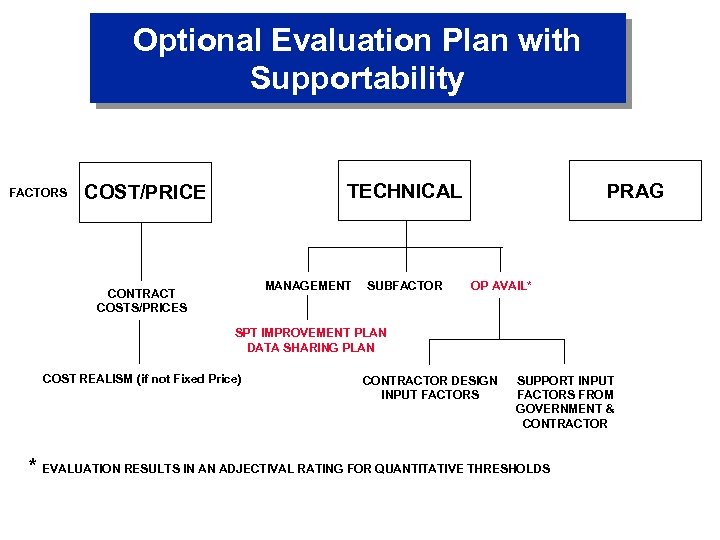 Optional Evaluation Plan with Supportability

FACTORS

COST/PRICE

TECHNICAL

PRAG

CONTRACT COSTS/PRICES

COST REALISM (if not Fixed Price)

MANAGEMENT

SUBFACTOR

OP AVAIL*

SPT IMPROVEMENT PLAN
DATA SHARING PLAN

CONTRACTOR DESIGN INPUT FACTORS

SUPPORT INPUT FACTORS FROM GOVERNMENT & CONTRACTOR

* EVALUATION RESULTS IN AN ADJECTIVAL RATING FOR QUANTITATIVE THRESHOLDS